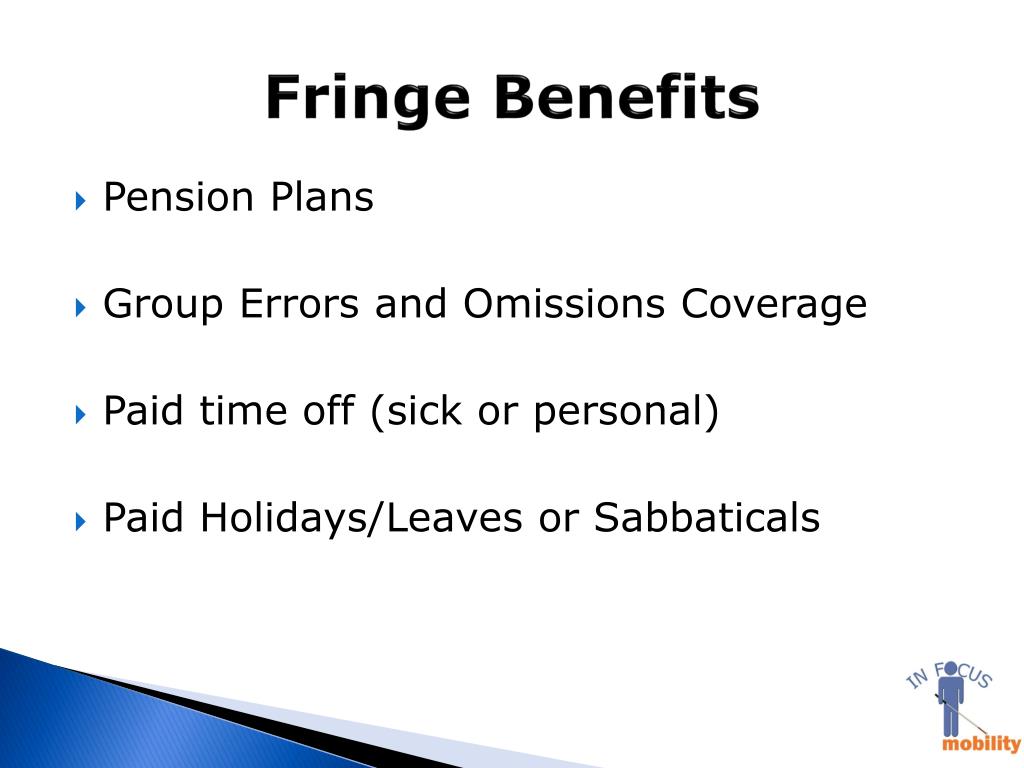 Fringe Benefits

Pension Plans

Group Errors and Omissions Coverage

Paid time off (sick or personal)

Paid Holidays/Leaves or Sabbaticals

IN FOCUS
mobility